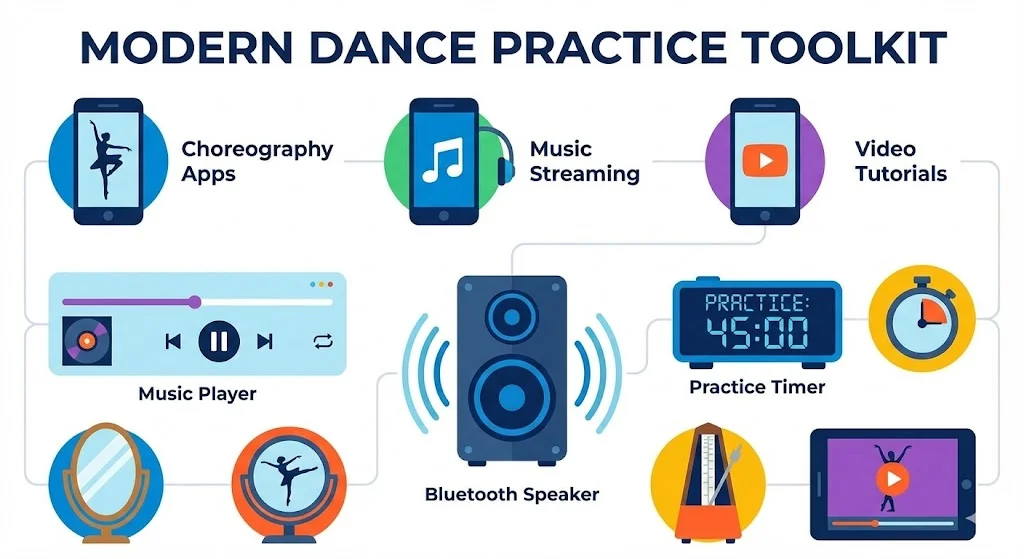 MODERN DANCE PRACTICE TOOLKIT

Choreography Apps

Music Streaming

Video Tutorials

Music Player

PRACTICE:
45:00

Practice Timer

Bluetooth Speaker